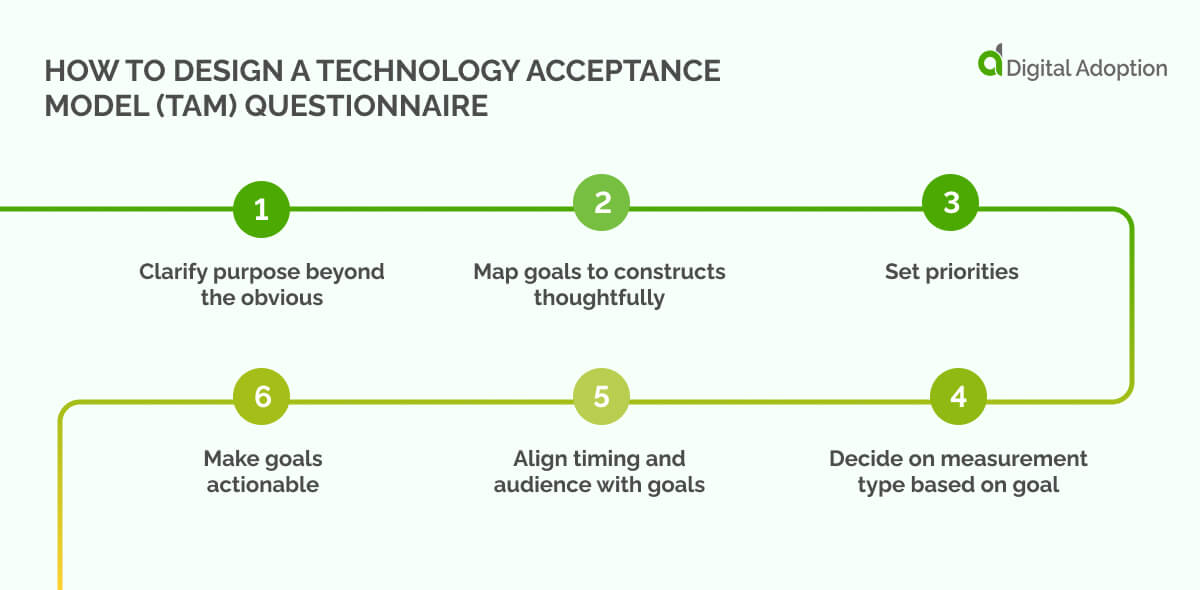 HOW TO DESIGN A TECHNOLOGY ACCEPTANCE MODEL (TAM) QUESTIONNAIRE

Digital Adoption

1
Clarify purpose beyond the obvious

2
Map goals to constructs thoughtfully

3
Set priorities

4
Decide on measurement type based on goal

5
Align timing and audience with goals

6
Make goals actionable